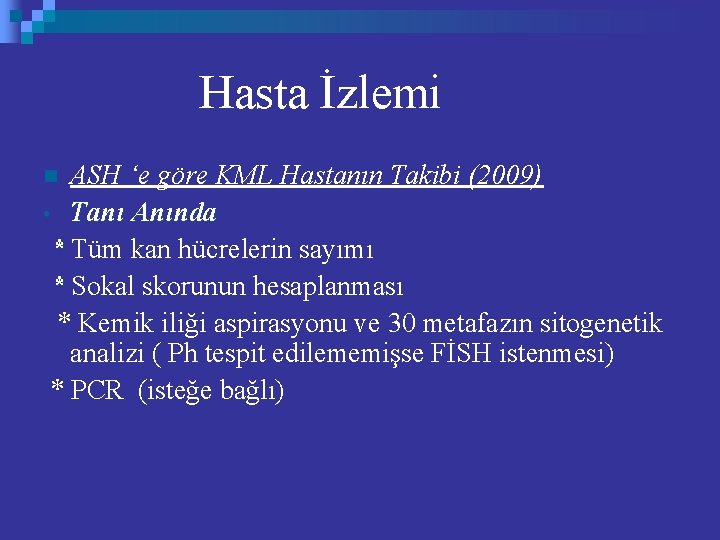 Hasta İzlemi

ASH ‘e göre KML Hastanın Takibi (2009)

Tanı Anında

* Tüm kan hücrelerin sayımı

* Sokal skorunun hesaplanması

* Kemik iliği aspirasyonu ve 30 metafazın sitogenetik analizi ( Ph tespit edilememişse FİSH istenmesi)

* PCR (isteğe bağlı)